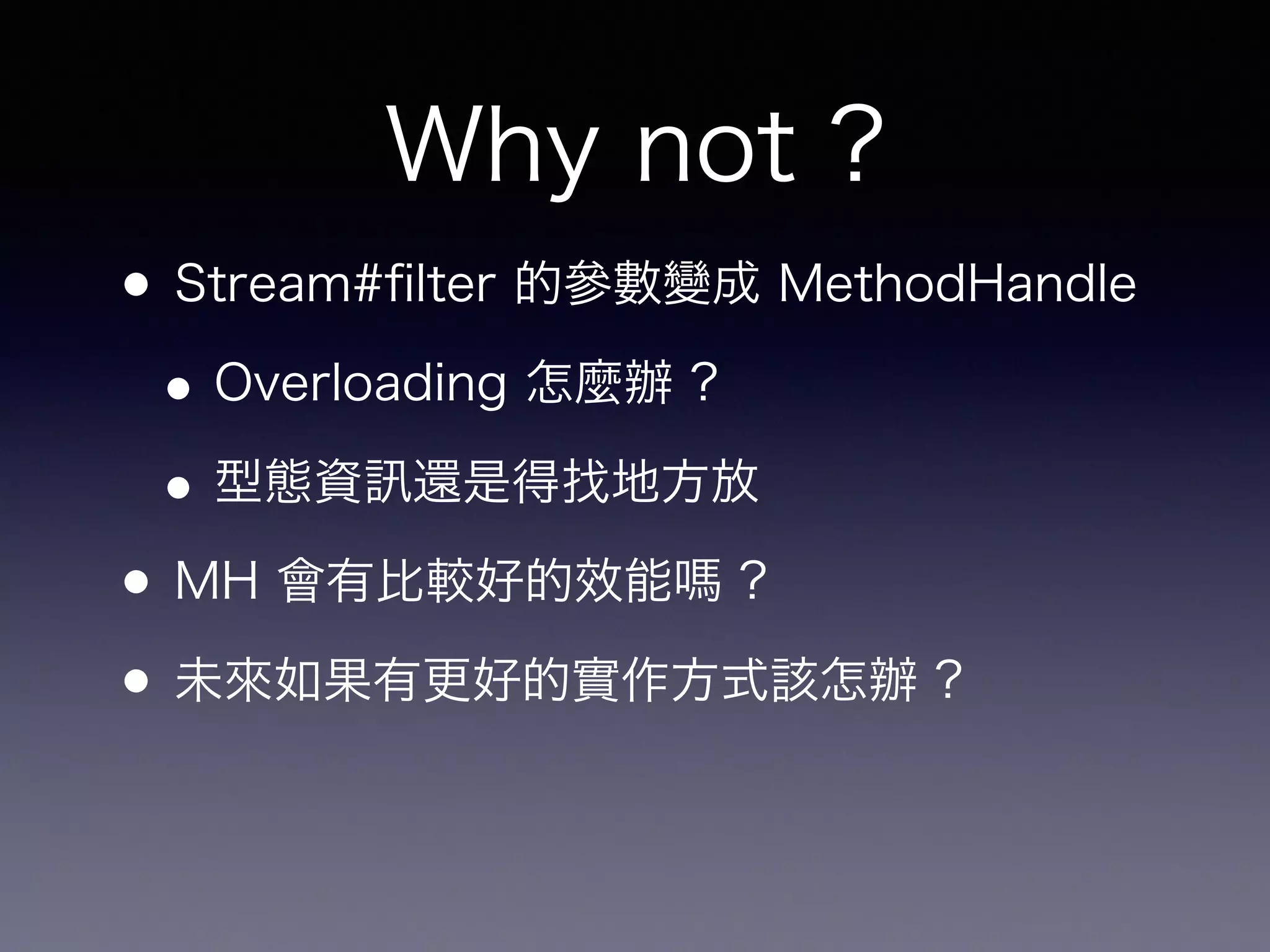 Why not？

• Stream#filter 的參數變成 MethodHandle
  • Overloading 怎麼辦？
  • 型態資訊還是得找地方放
• MH 會有比較好的效能嗎？
• 未來如果有更好的實作方式該怎辦？